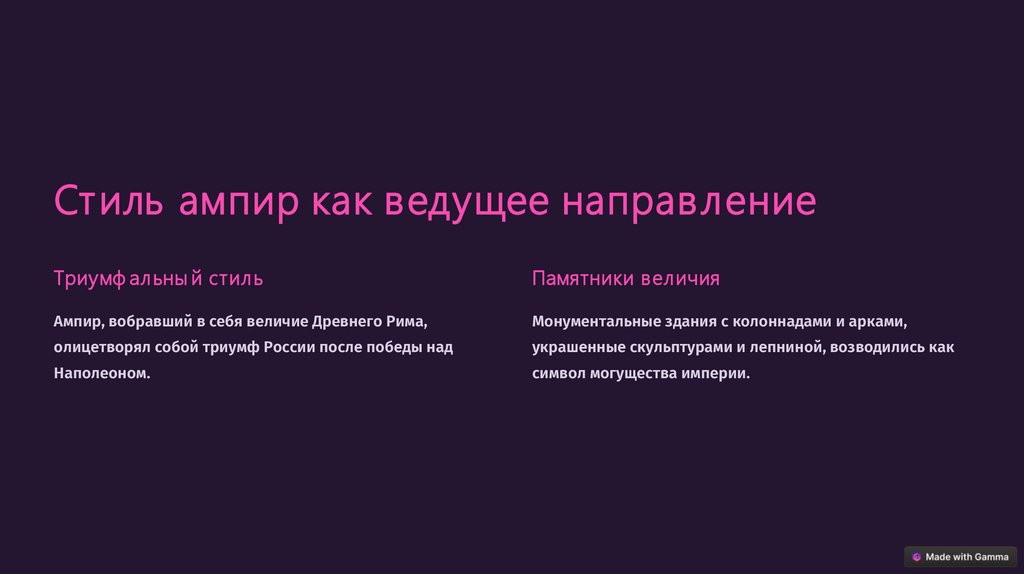 Стиль ампир как ведущее направление

Триумфальный стиль

Ампир, вобравший в себя величие Древнего Рима, олицетворял собой триумф России после победы над Наполеоном.

Памятники величия

Монументальные здания с колоннадами и арками, украшенные скульптурами и лепниной, возводились как символ могущества империи.

Made with Gamma